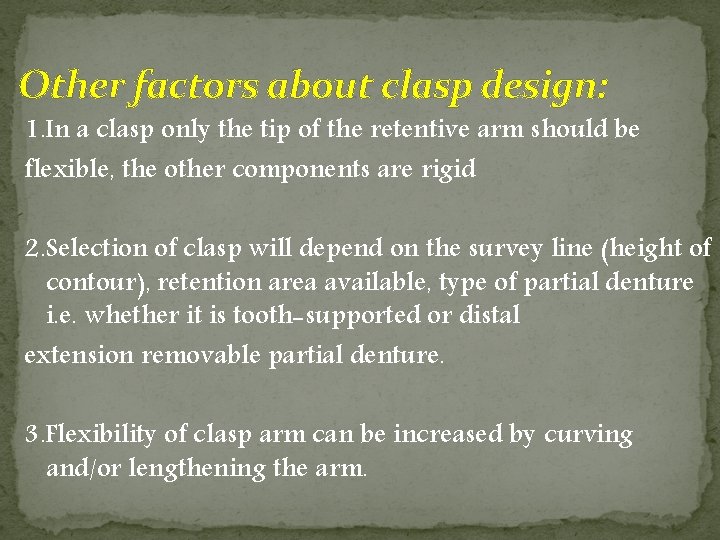 Other factors about clasp design:

1.In a clasp only the tip of the retentive arm should be flexible, the other components are rigid

2.Selection of clasp will depend on the survey line (height of contour), retention area available, type of partial denture i.e. whether it is tooth-supported or distal extension removable partial denture.

3.Flexibility of clasp arm can be increased by curving and/or lengthening the arm.